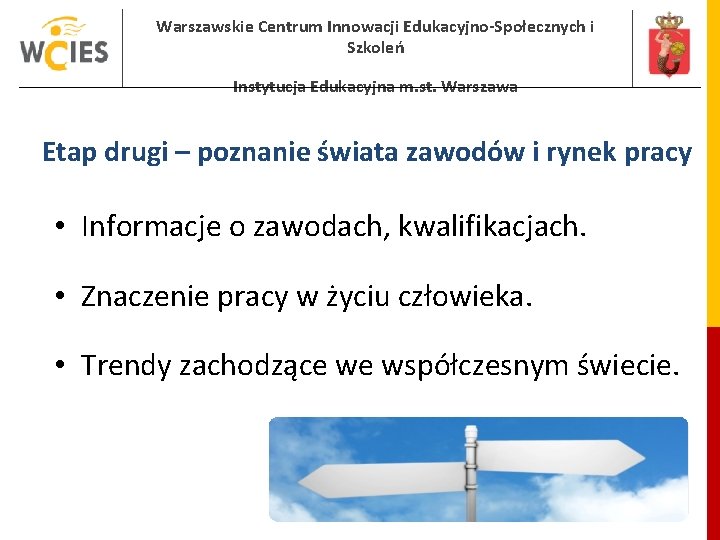 WCIES

Warszawskie Centrum Innowacji Edukacyjno-Społecznych i Szkoleń

Instytucja Edukacyjna m.st. Warszawa

Etap drugi – poznanie świata zawodów i rynek pracy

• Informacje o zawodach, kwalifikacjach.

• Znaczenie pracy w życiu człowieka.

• Trendy zachodzące we współczesnym świecie.